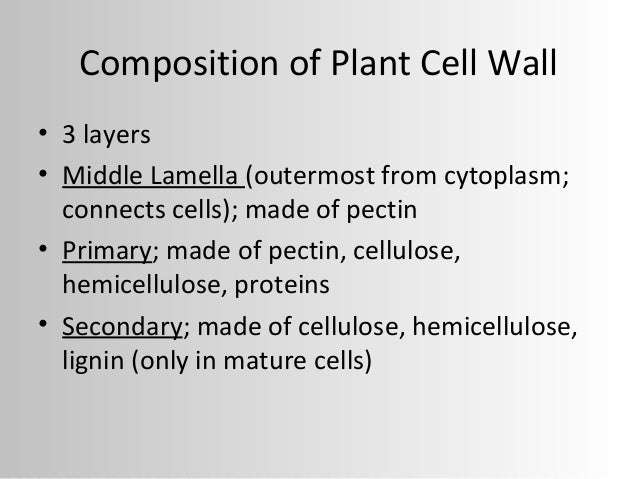 Composition of Plant Cell Wall

• 3 layers

• Middle Lamella (outermost from cytoplasm; connects cells); made of pectin

• Primary; made of pectin, cellulose, hemicellulose, proteins

• Secondary; made of cellulose, hemicellulose, lignin (only in mature cells)